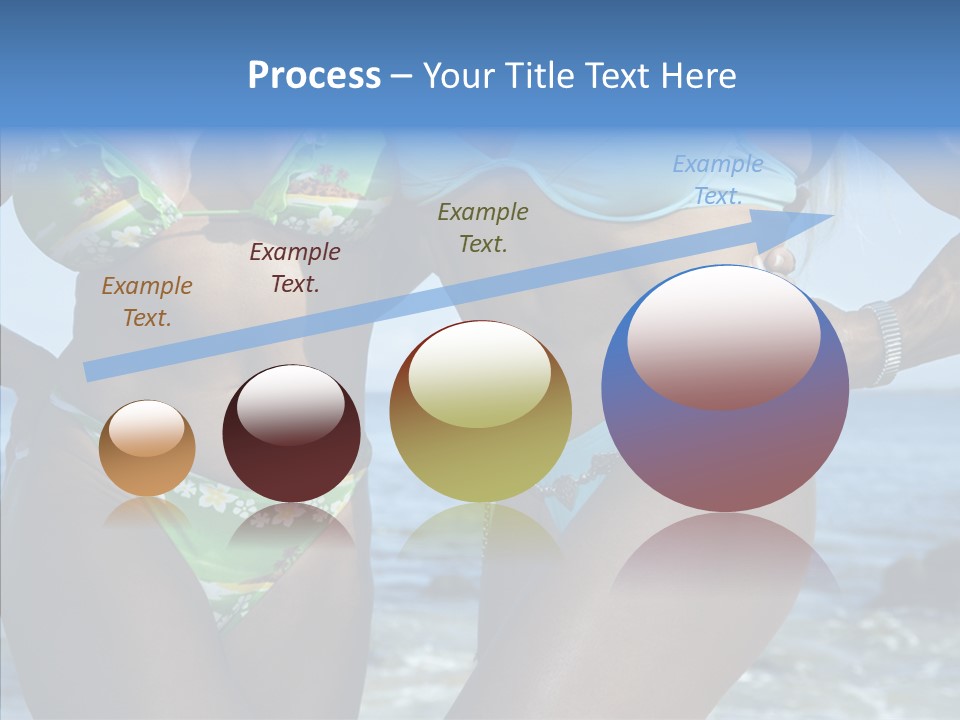 Process – Your Title Text Here

Example Text.

Example Text.

Example Text.

Example Text.